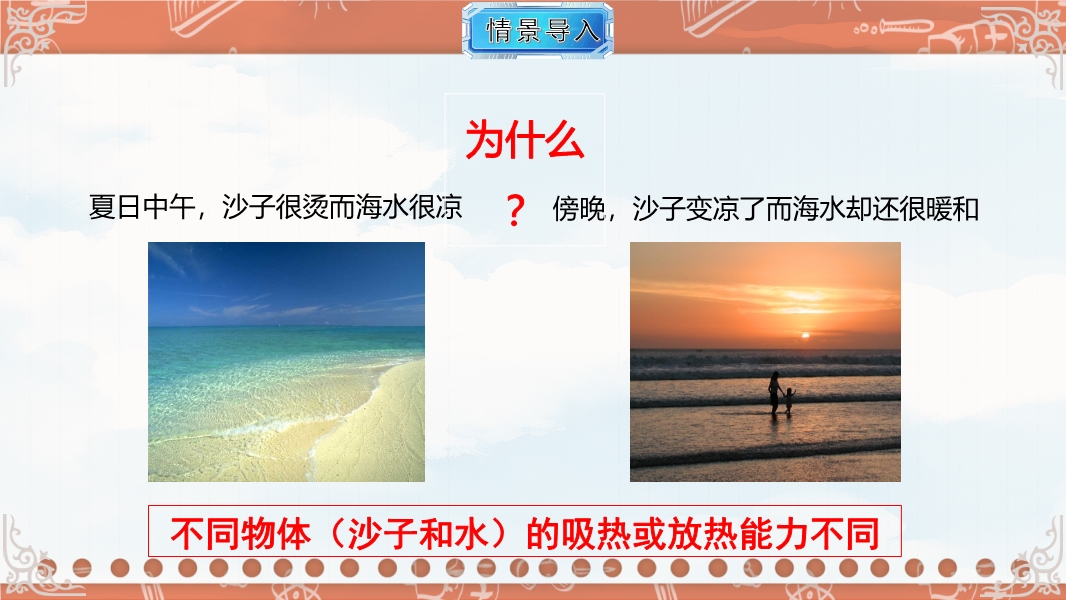 情景导入

为什么

夏日中午，沙子很烫而海水很凉 ？ 傍晚，沙子变凉了而海水却还很暖和

不同物体（沙子和水）的吸热或放热能力不同